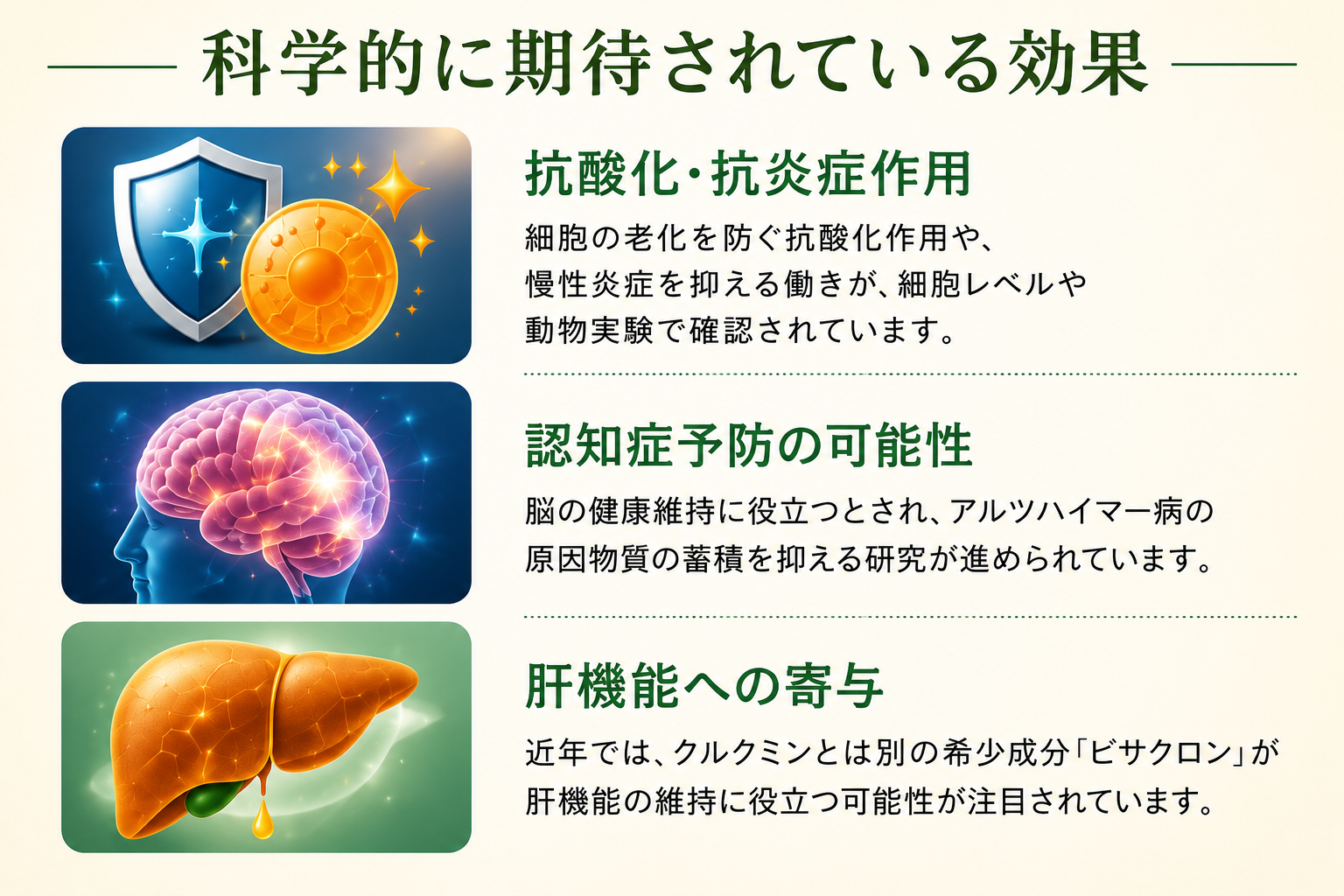 科学的に期待されている効果

抗酸化・抗炎症作用

細胞の老化を防ぐ抗酸化作用や、慢性炎症を抑える働きが、細胞レベルや動物実験で確認されています。

認知症予防の可能性

脳の健康維持に役立つとされ、アルツハイマー病の原因物質の蓄積を抑える研究が進められています。

肝機能への寄与

近年では、クルクミンとは別の希少成分「ビサクロン」が肝機能の維持に役立つ可能性が注目されています。